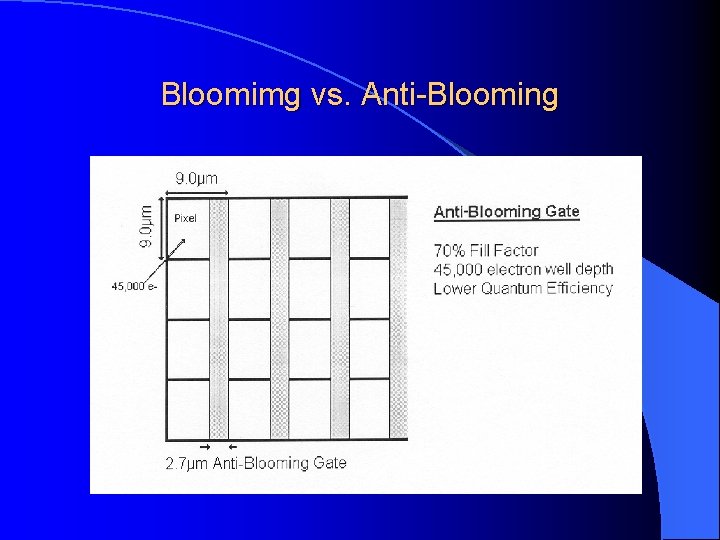 Bloomimg vs. Anti-Blooming

9.0µm

9.0µm

Pixel

45,000 e-

2.7µm Anti-Blooming Gate

Anti-Blooming Gate

70% Fill Factor
45,000 electron well depth
Lower Quantum Efficiency